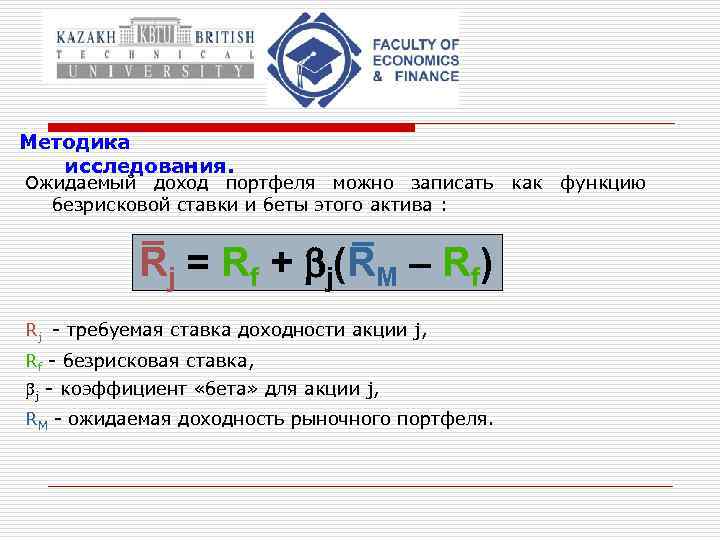 KAZAKH KBTU BRITISH
TECHNICAL
UNIVERSITY

FACULTY OF
ECONOMICS
& FINANCE

Методика исследования.

Ожидаемый доход портфеля можно записать как функцию безрисковой ставки и беты этого актива :

$\bar{R}_j = R_f + \beta_j(\bar{R}_M - R_f)$

$R_j$ - требуемая ставка доходности акции j,

$R_f$ - безрисковая ставка,

$\beta_j$ - коэффициент «бета» для акции j,

$R_M$ - ожидаемая доходность рыночного портфеля.